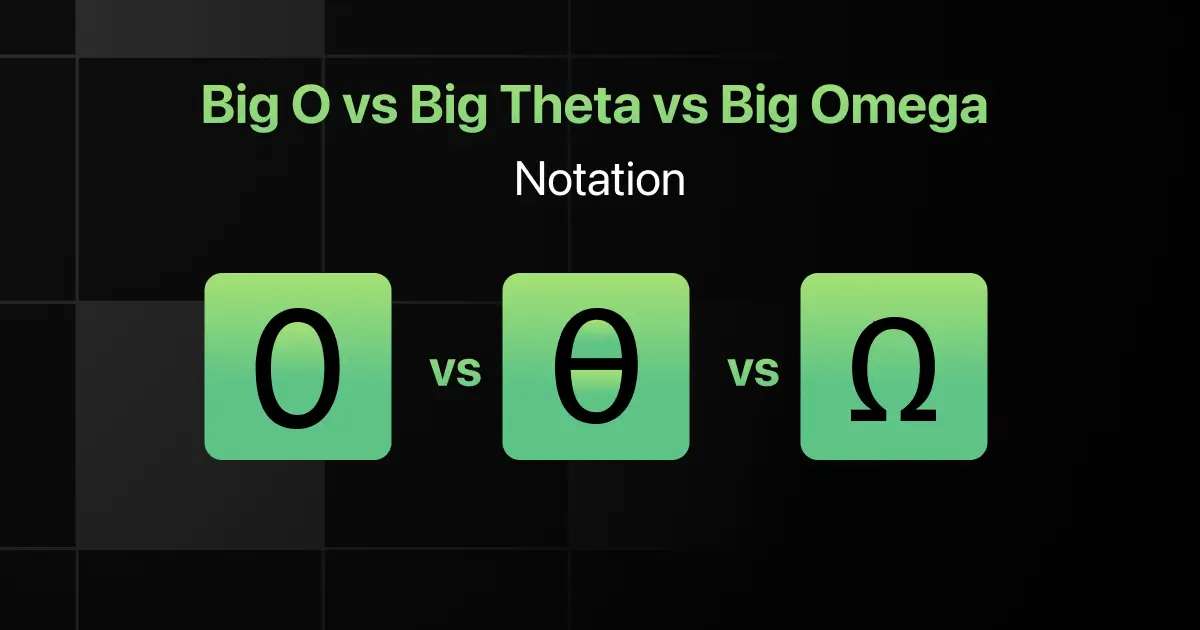 Big O vs Big Theta vs Big Omega
Notation

O vs θ vs Ω